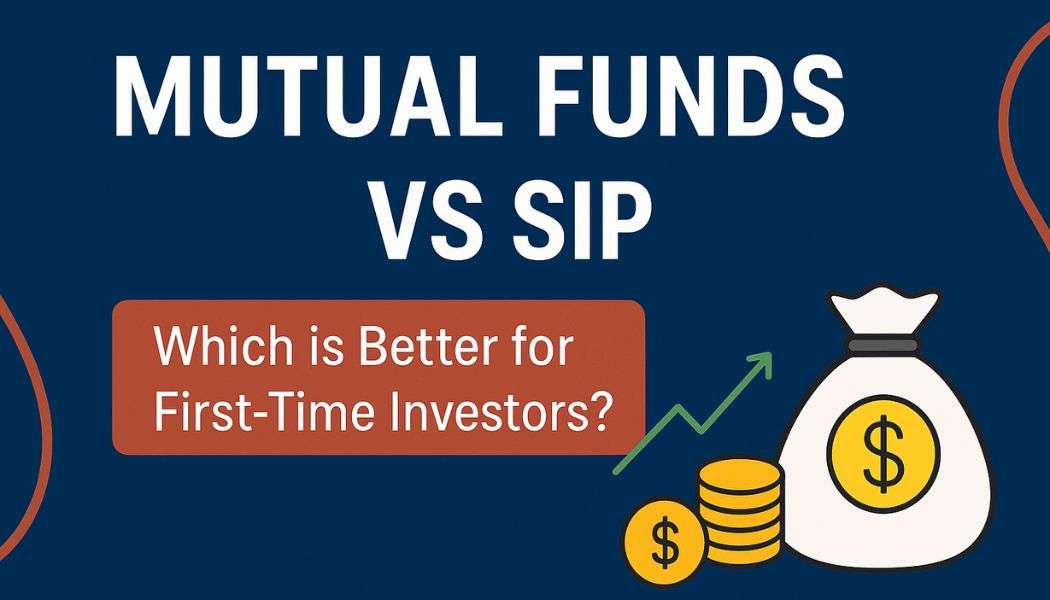 MUTUAL FUNDS VS SIP

Which is Better for First-Time Investors?

$

$